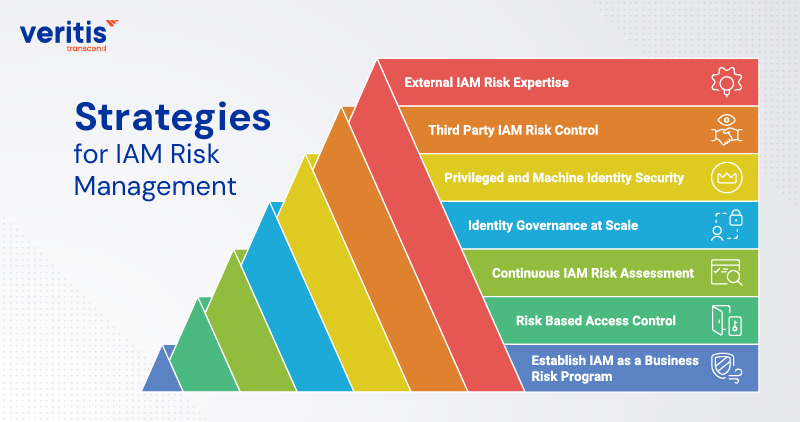 veritis
transcend

Strategies
for IAM Risk Management

External IAM Risk Expertise

Third Party IAM Risk Control

Privileged and Machine Identity Security

Identity Governance at Scale

Continuous IAM Risk Assessment

Risk Based Access Control

Establish IAM as a Business Risk Program